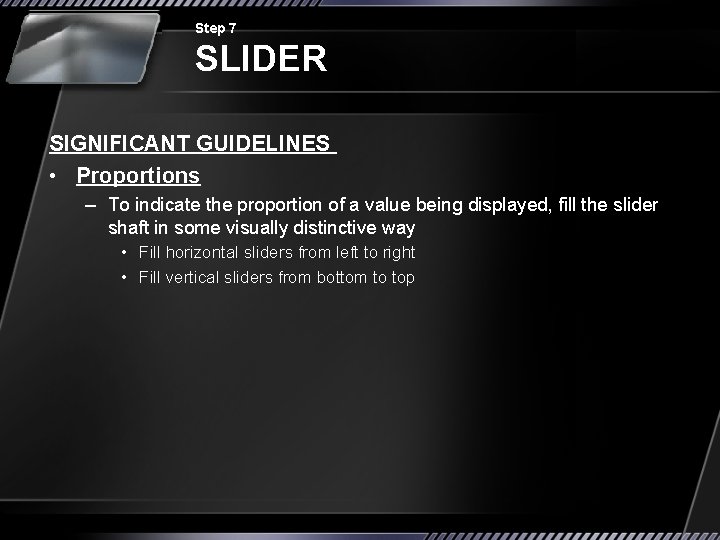 Step 7
SLIDER

SIGNIFICANT GUIDELINES

• Proportions
– To indicate the proportion of a value being displayed, fill the slider shaft in some visually distinctive way
• Fill horizontal sliders from left to right
• Fill vertical sliders from bottom to top